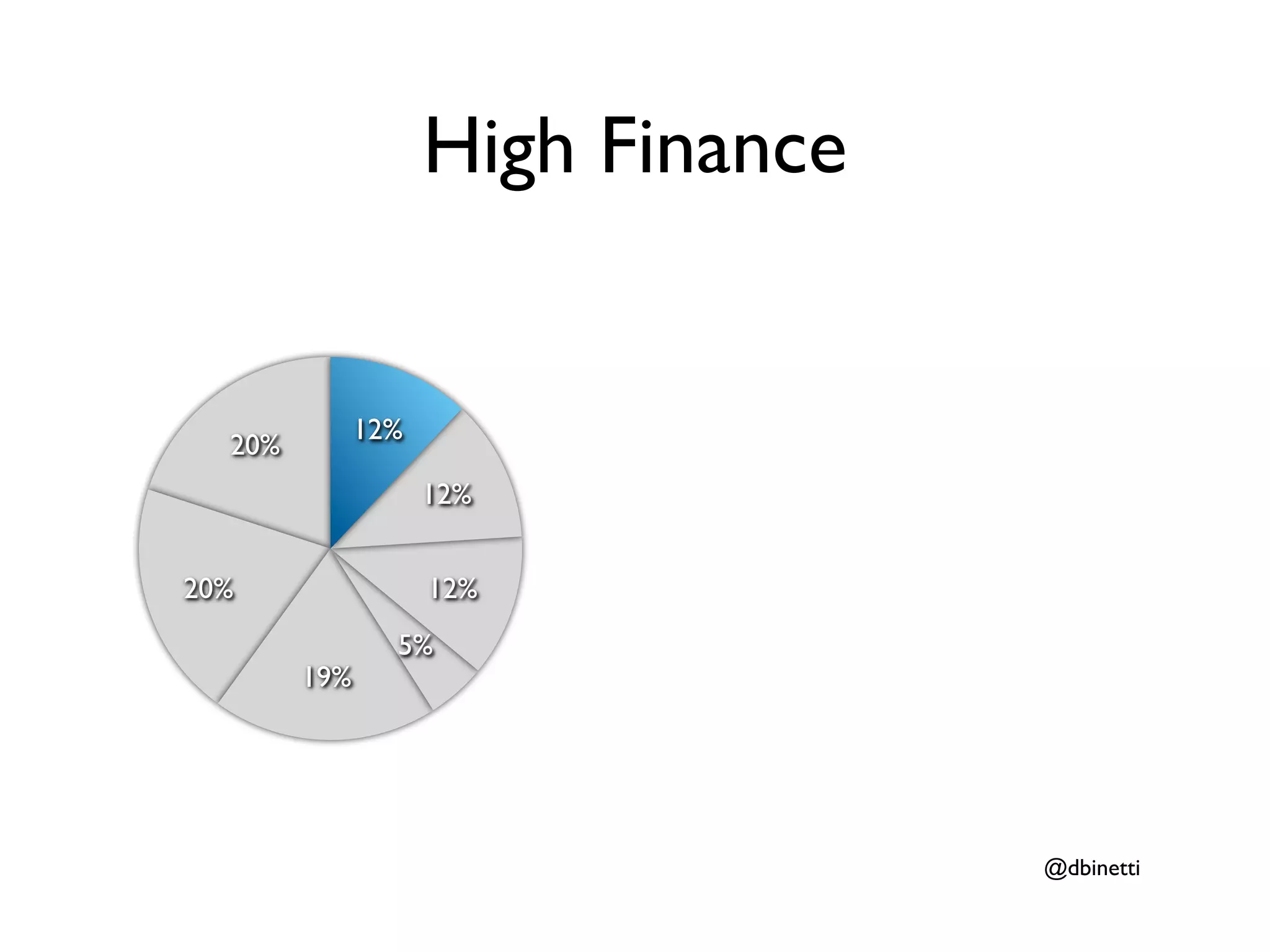 High Finance

12%

12%

12%

5%

19%

20%

20%

@dbinetti